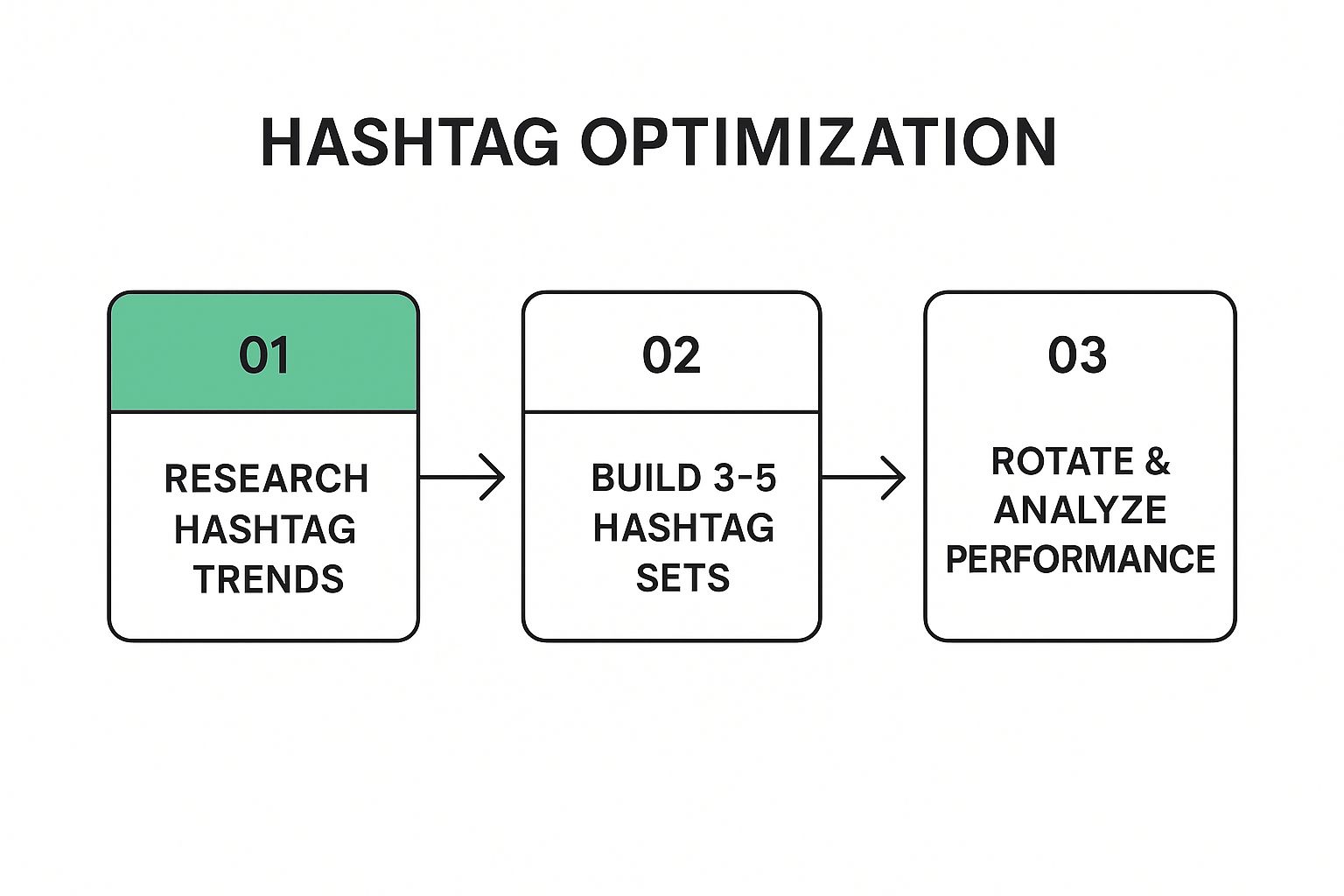 HASHTAG OPTIMIZATION

01

RESEARCH HASHTAG TRENDS

02

BUILD 3-5 HASHTAG SETS

03

ROTATE & ANALYZE PERFORMANCE